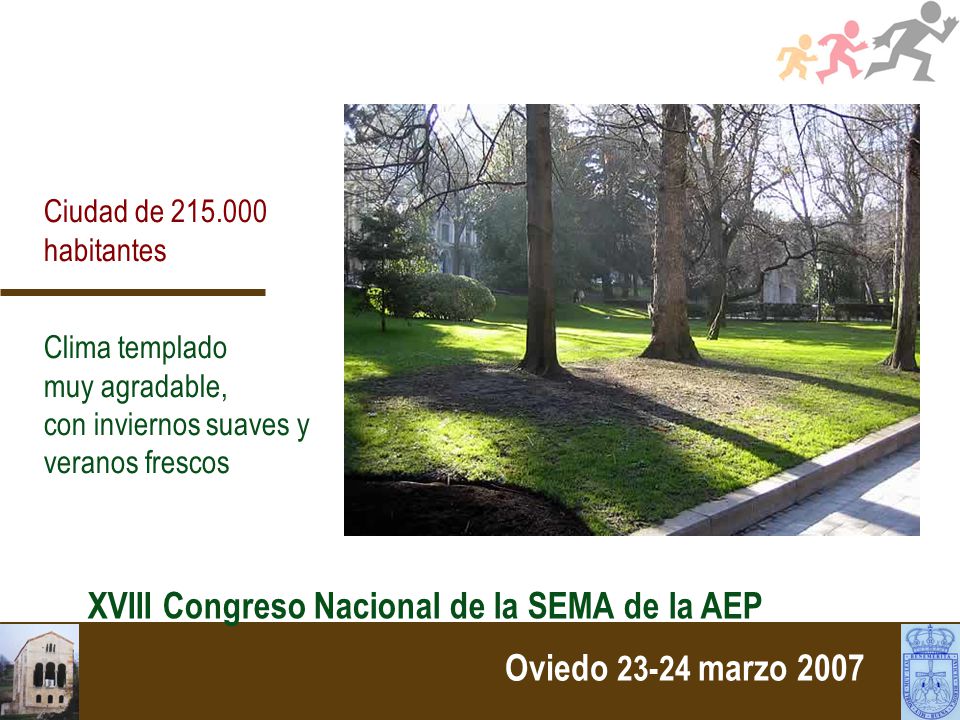 Ciudad de 215.000 habitantes

Clima templado muy agradable, con inviernos suaves y veranos frescos

XVIII Congreso Nacional de la SEMA de la AEP

Oviedo 23-24 marzo 2007